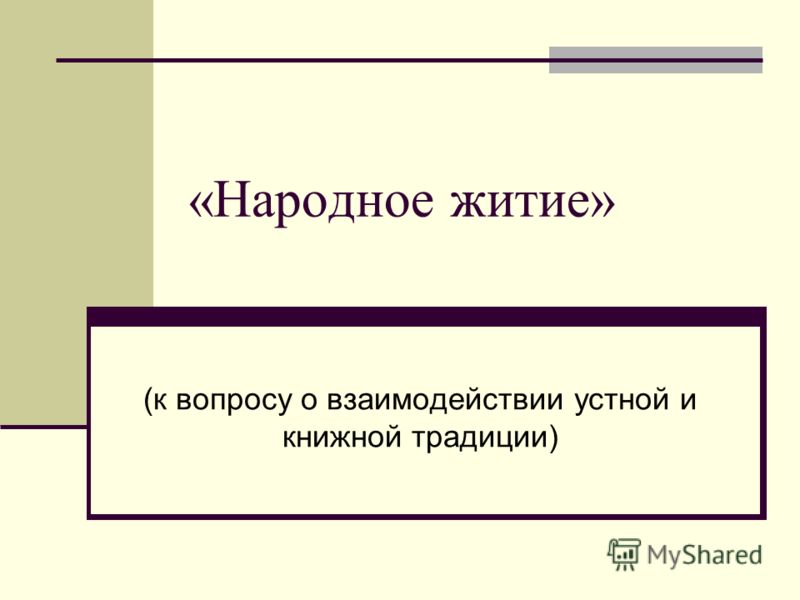 «Народное житие»

(к вопросу о взаимодействии устной и книжной традиции)

MyShared